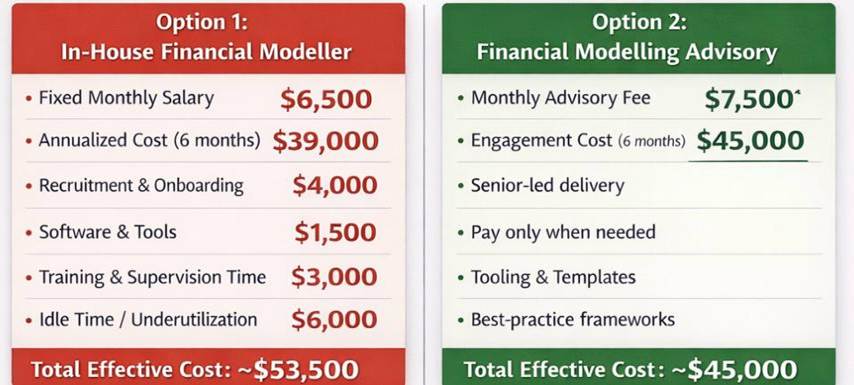 Option 1:
In-House Financial Modeller

• Fixed Monthly Salary $6,500
• Annualized Cost (6 months) $39,000
• Recruitment & Onboarding $4,000
• Software & Tools $1,500
• Training & Supervision Time $3,000
• Idle Time / Underutilization $6,000

Total Effective Cost: ~$53,500

Option 2:
Financial Modelling Advisory

• Monthly Advisory Fee $7,500*
• Engagement Cost (6 months) $45,000
• Senior-led delivery
• Pay only when needed
• Tooling & Templates
• Best-practice frameworks

Total Effective Cost: ~$45,000